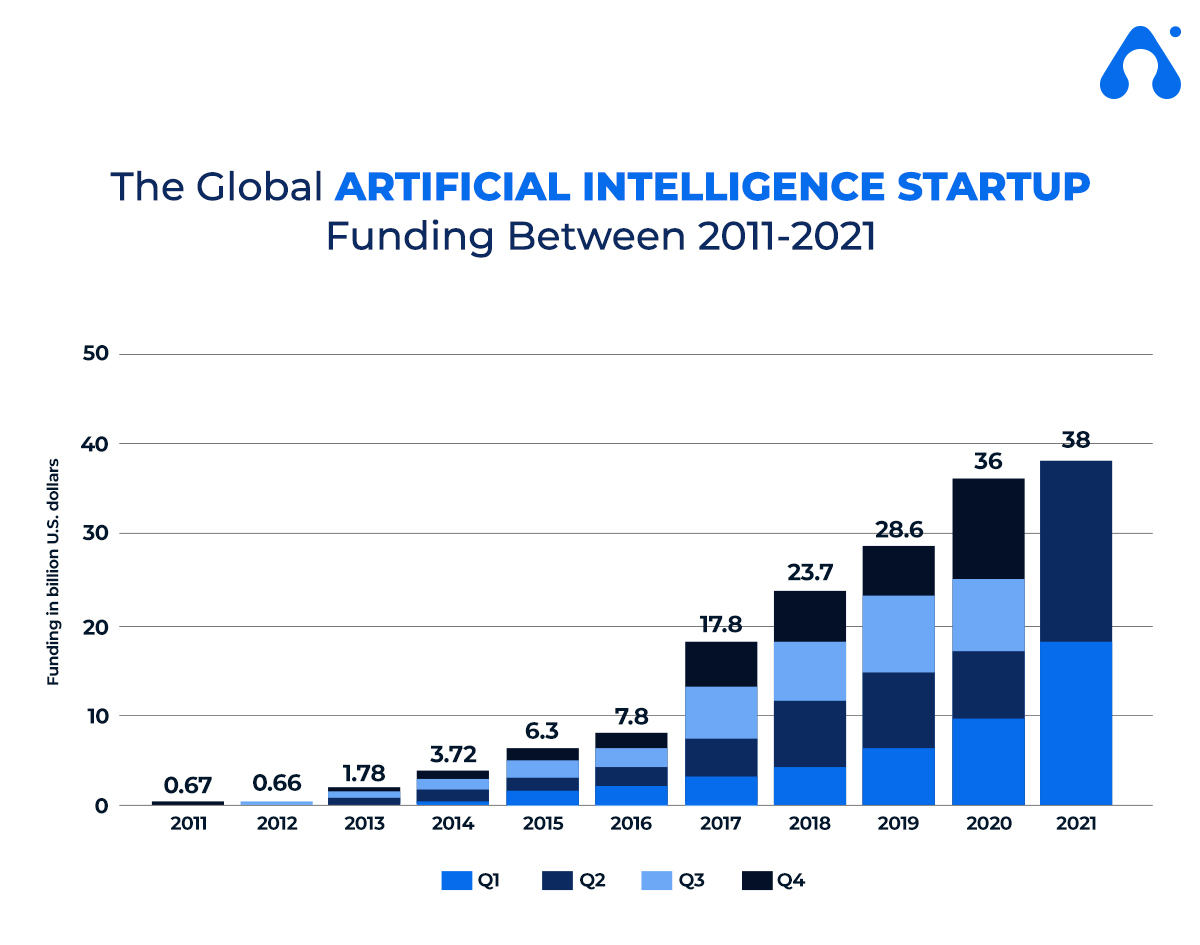 The Global ARTIFICIAL INTELLIGENCE STARTUP Funding Between 2011-2021

Funding in billion U.S. dollars

50
40
30
20
10
0

0.67
0.66
1.78
3.72
6.3
7.8
17.8
23.7
28.6
36
38

2011 2012 2013 2014 2015 2016 2017 2018 2019 2020 2021

Q1 Q2 Q3 Q4